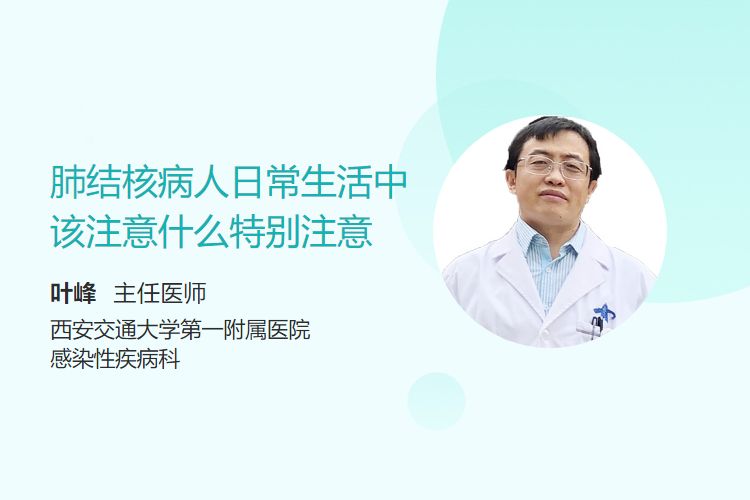 肺结核病人日常生活中该注意什么特别注意

叶峰 主任医师

西安交通大学第一附属医院
感染性疾病科